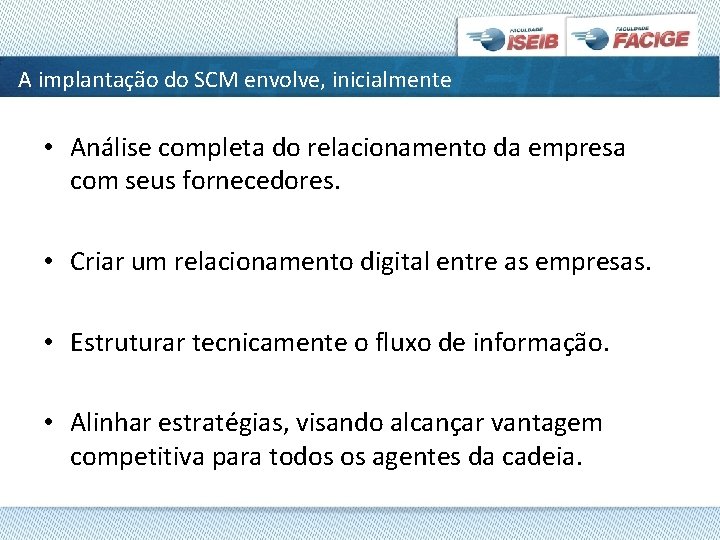 FACULDADE ISEIB FACULDADE FACIGE

A implantação do SCM envolve, inicialmente

• Análise completa do relacionamento da empresa com seus fornecedores.

• Criar um relacionamento digital entre as empresas.

• Estruturar tecnicamente o fluxo de informação.

• Alinhar estratégias, visando alcançar vantagem competitiva para todos os agentes da cadeia.